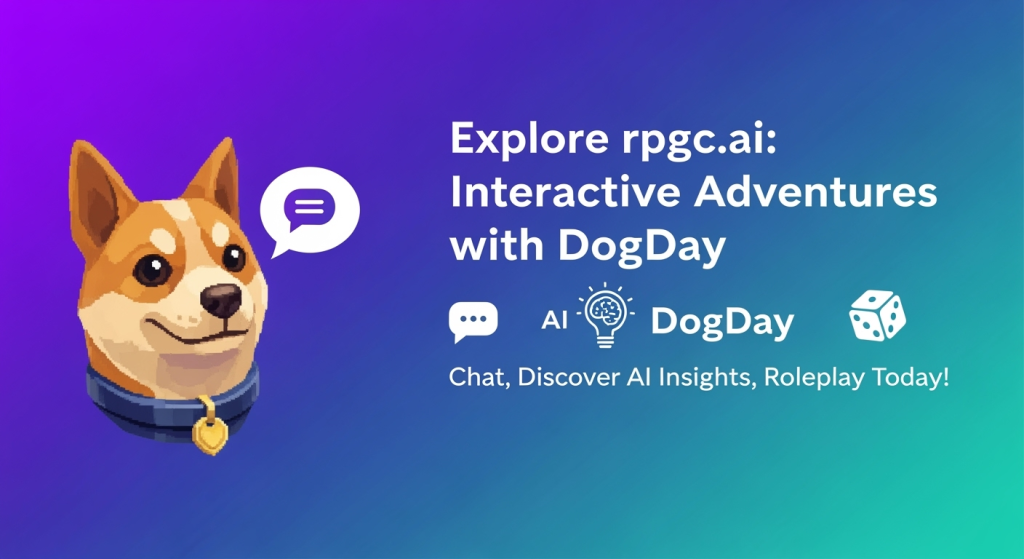 Explore rpgc.ai: Interactive Adventures with DogDay

AI DogDay

Chat, Discover AI Insights, Roleplay Today!